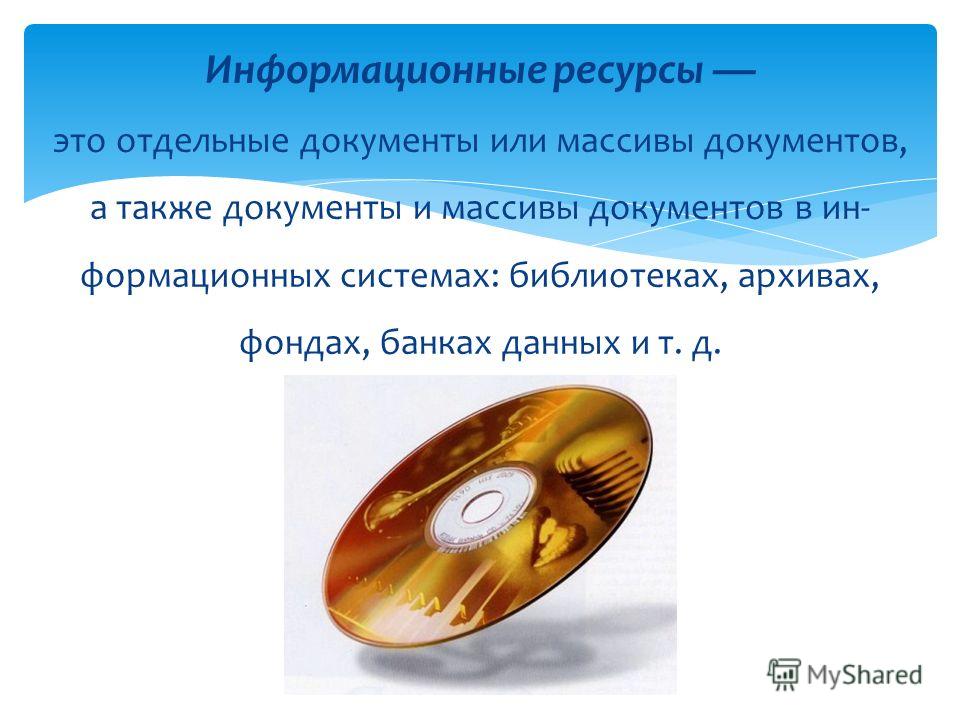 Информационные ресурсы —

это отдельные документы или массивы документов, а также документы и массивы документов в информационных системах: библиотеках, архивах, фондах, банках данных и т. д.

MyShared